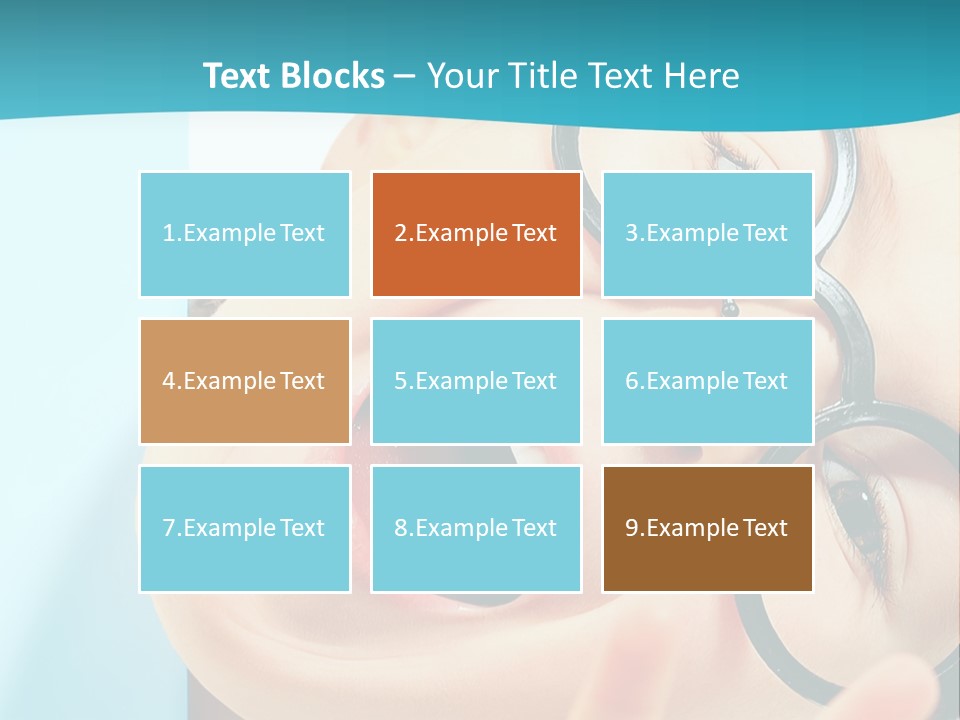 Text Blocks – Your Title Text Here

1.Example Text

2.Example Text

3.Example Text

4.Example Text

5.Example Text

6.Example Text

7.Example Text

8.Example Text

9.Example Text